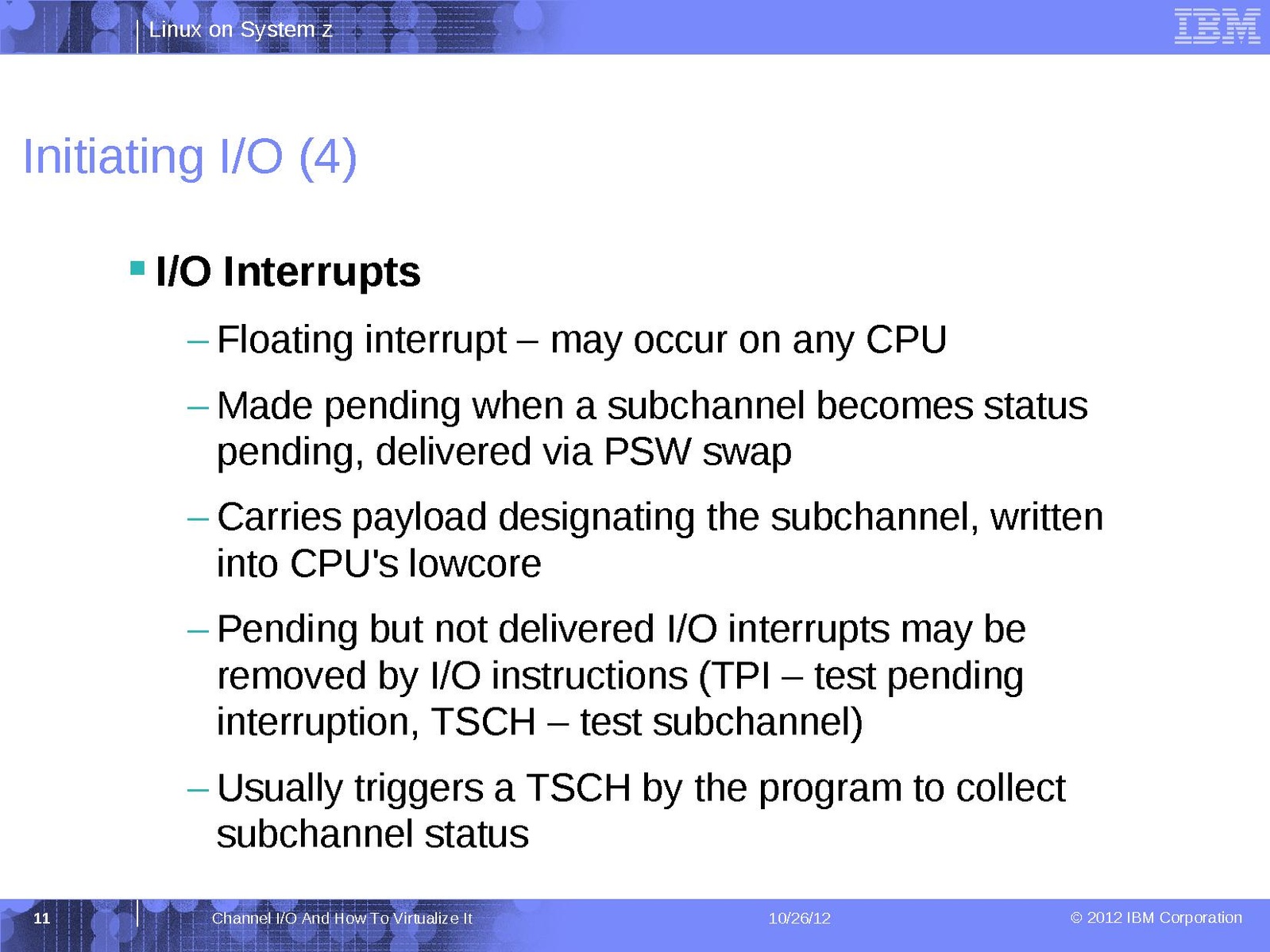 Linux on System z

IBM

Initiating I/O (4)

▪ I/O Interrupts

– Floating interrupt – may occur on any CPU

– Made pending when a subchannel becomes status pending, delivered via PSW swap

– Carries payload designating the subchannel, written into CPU's lowcore

– Pending but not delivered I/O interrupts may be removed by I/O instructions (TPI – test pending interruption, TSCH – test subchannel)

– Usually triggers a TSCH by the program to collect subchannel status

11 Channel I/O And How To Virtualize It 10/26/12 © 2012 IBM Corporation